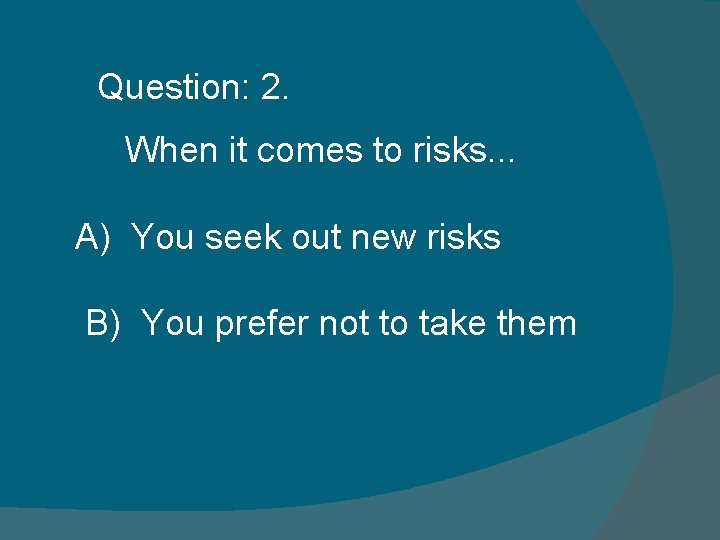 Question: 2.

When it comes to risks...

A) You seek out new risks

B) You prefer not to take them